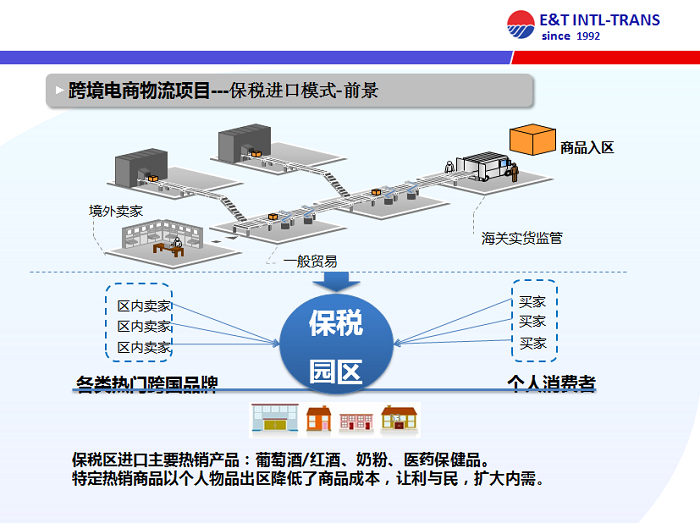 E&T INTL-TRANS
since 1992

跨境电商物流项目---保税进口模式-前景

商品入区

境外卖家

海关实货监管

一般贸易

区内卖家
区内卖家
区内卖家

保税
园区

买家
买家
买家

各类热门跨国品牌

个人消费者

保税区进口主要热销产品：葡萄酒/红酒、奶粉、医药保健品。
特定热销商品以个人物品出区降低了商品成本，让利与民，扩大内需。